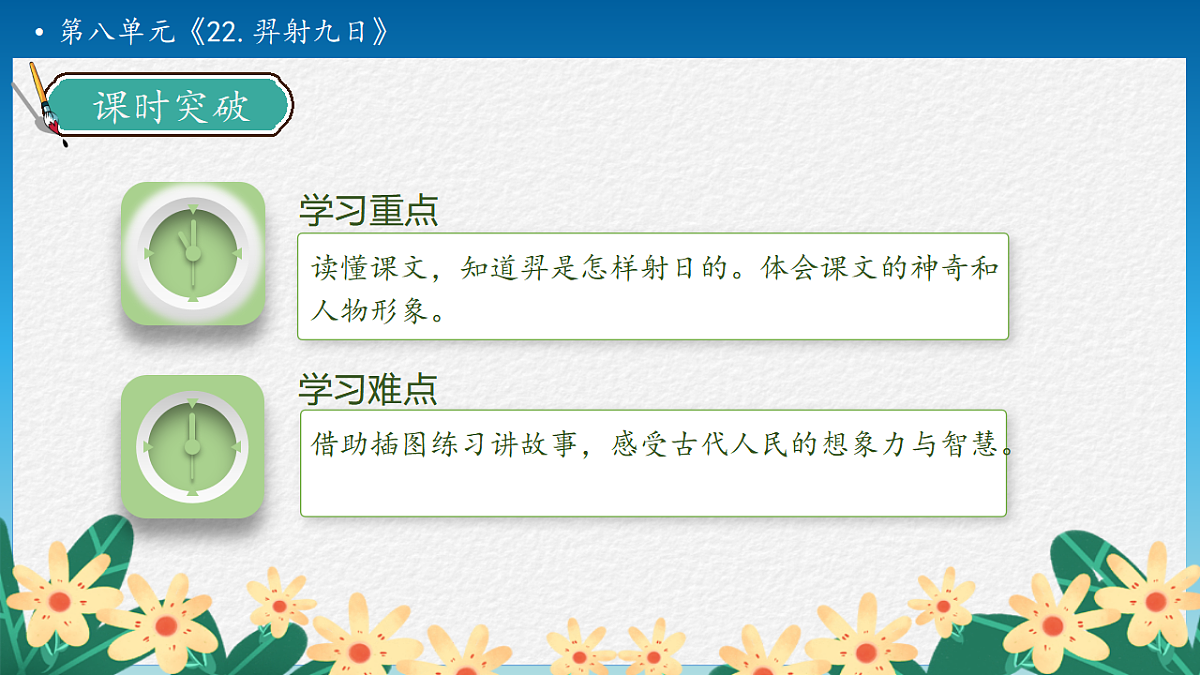 • 第八单元《22.羿射九日》

课时突破

学习重点

读懂课文，知道羿是怎样射日的。体会课文的神奇和人物形象。

学习难点

借助插图练习讲故事，感受古代人民的想象力与智慧。